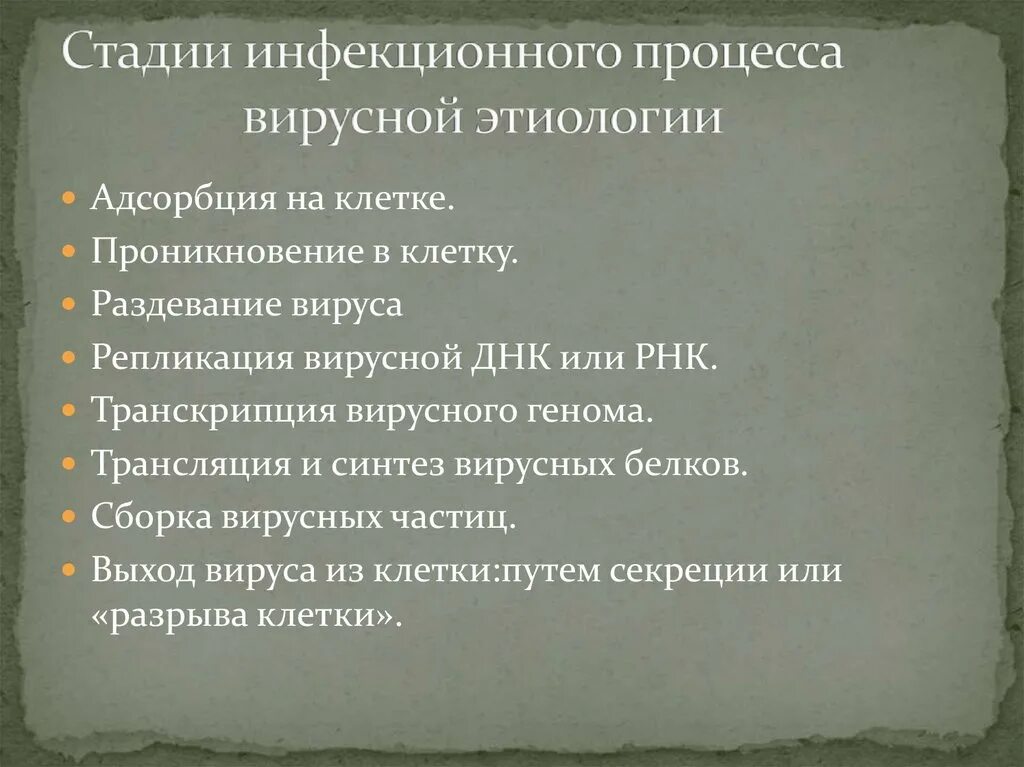 Стадии инфекционного процесса вирусной этиологии

- Адсорбция на клетке.
- Проникновение в клетку.
- Раздевание вируса
- Репликация вирусной ДНК или РНК.
- Транскрипция вирусного генома.
- Трансляция и синтез вирусных белков.
- Сборка вирусных частиц.
- Выход вируса из клетки:путем секреции или «разрыва клетки».